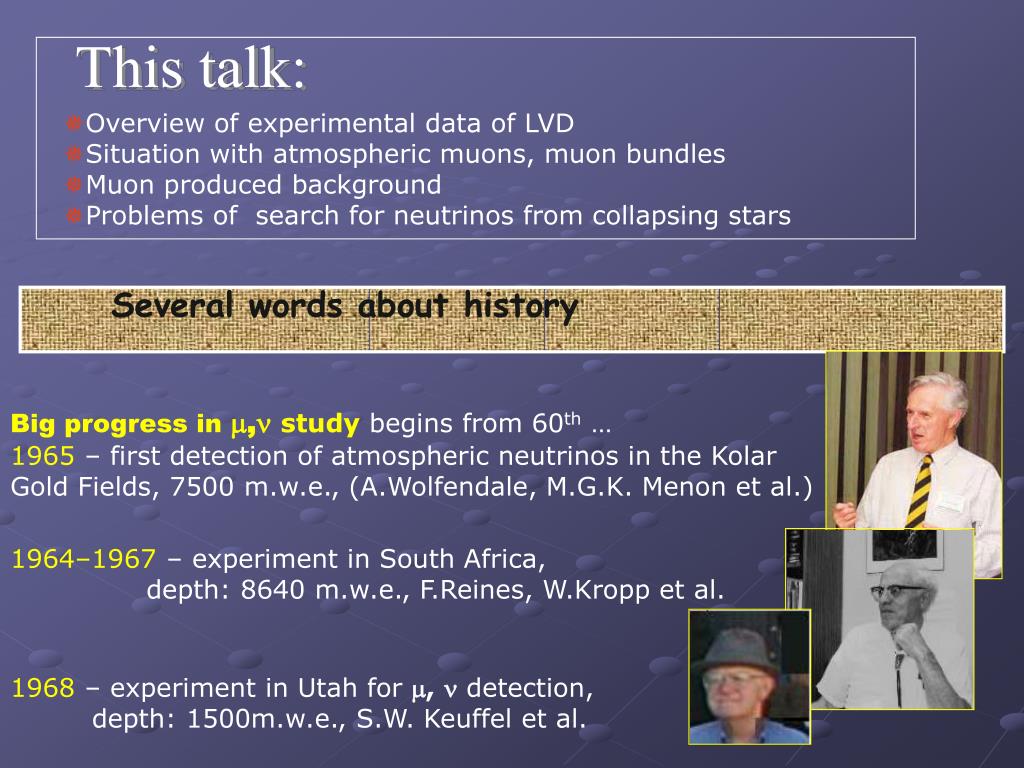 This talk:

Overview of experimental data of LVD
Situation with atmospheric muons, muon bundles
Muon produced background
Problems of search for neutrinos from collapsing stars

Several words about history

Big progress in $\mu$,$\nu$ study begins from 60$^{th}$ …
1965 – first detection of atmospheric neutrinos in the Kolar Gold Fields, 7500 m.w.e., (A.Wolfendale, M.G.K. Menon et al.)

1964–1967 – experiment in South Africa, depth: 8640 m.w.e., F.Reines, W.Kropp et al.

1968 – experiment in Utah for $\mu$, $\nu$ detection, depth: 1500m.w.e., S.W. Keuffel et al.